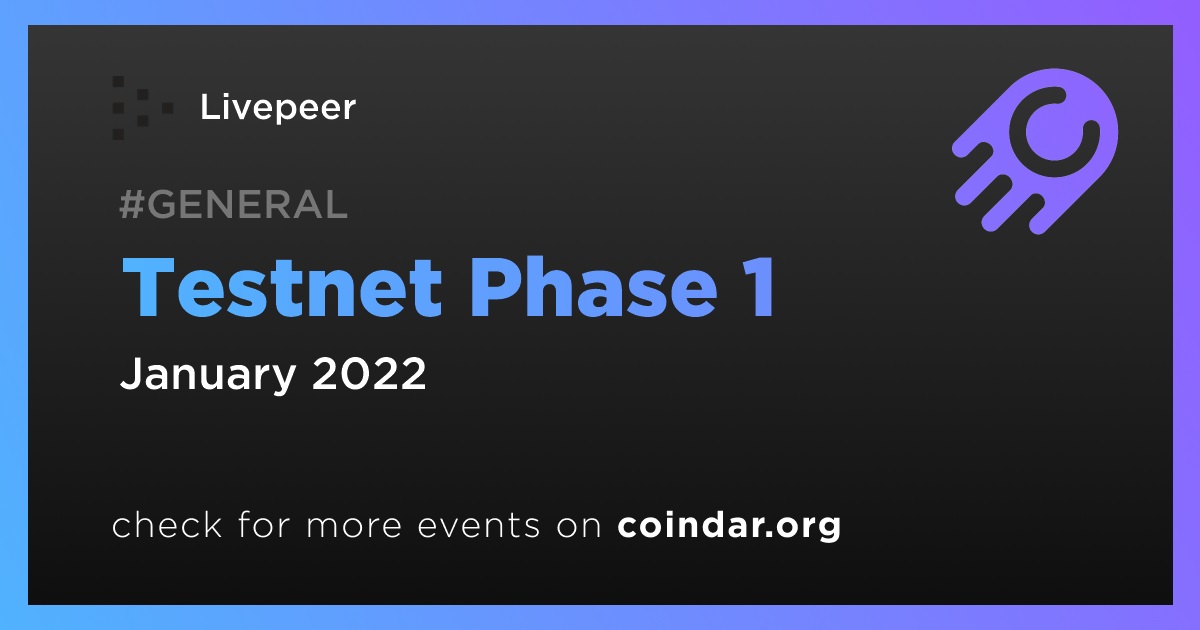 Livepeer

#GENERAL

Testnet Phase 1

January 2022

check for more events on coindar.org